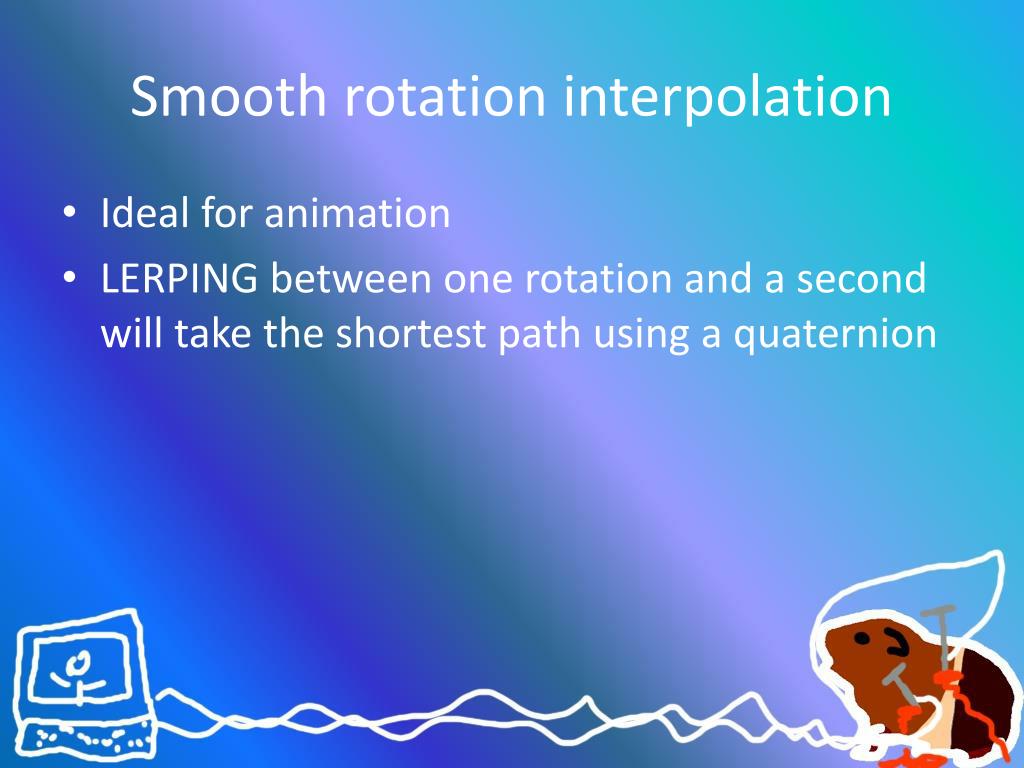 Smooth rotation interpolation

• Ideal for animation
• LERPING between one rotation and a second will take the shortest path using a quaternion